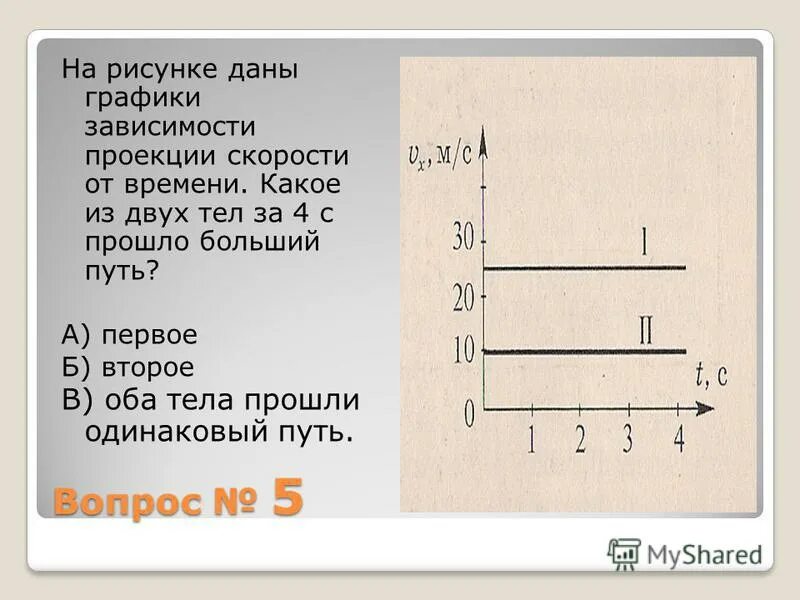 На рисунке даны графики зависимости проекции скорости от времени. Какое из двух тел за 4 с прошло больший путь?

А) первое
Б) второе
В) оба тела прошли одинаковый путь.

$v_x$, м/с
30
20
10
0
I
II
$t$, с
1
2
3
4

Вопрос № 5

MyShared